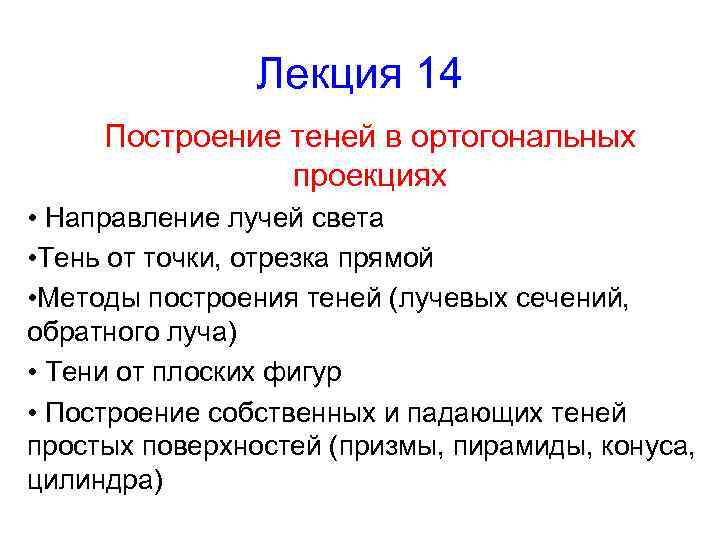 Лекция 14

Построение теней в ортогональных проекциях

• Направление лучей света

•Тень от точки, отрезка прямой

•Методы построения теней (лучевых сечений, обратного луча)

• Тени от плоских фигур

• Построение собственных и падающих теней простых поверхностей (призмы, пирамиды, конуса, цилиндра)